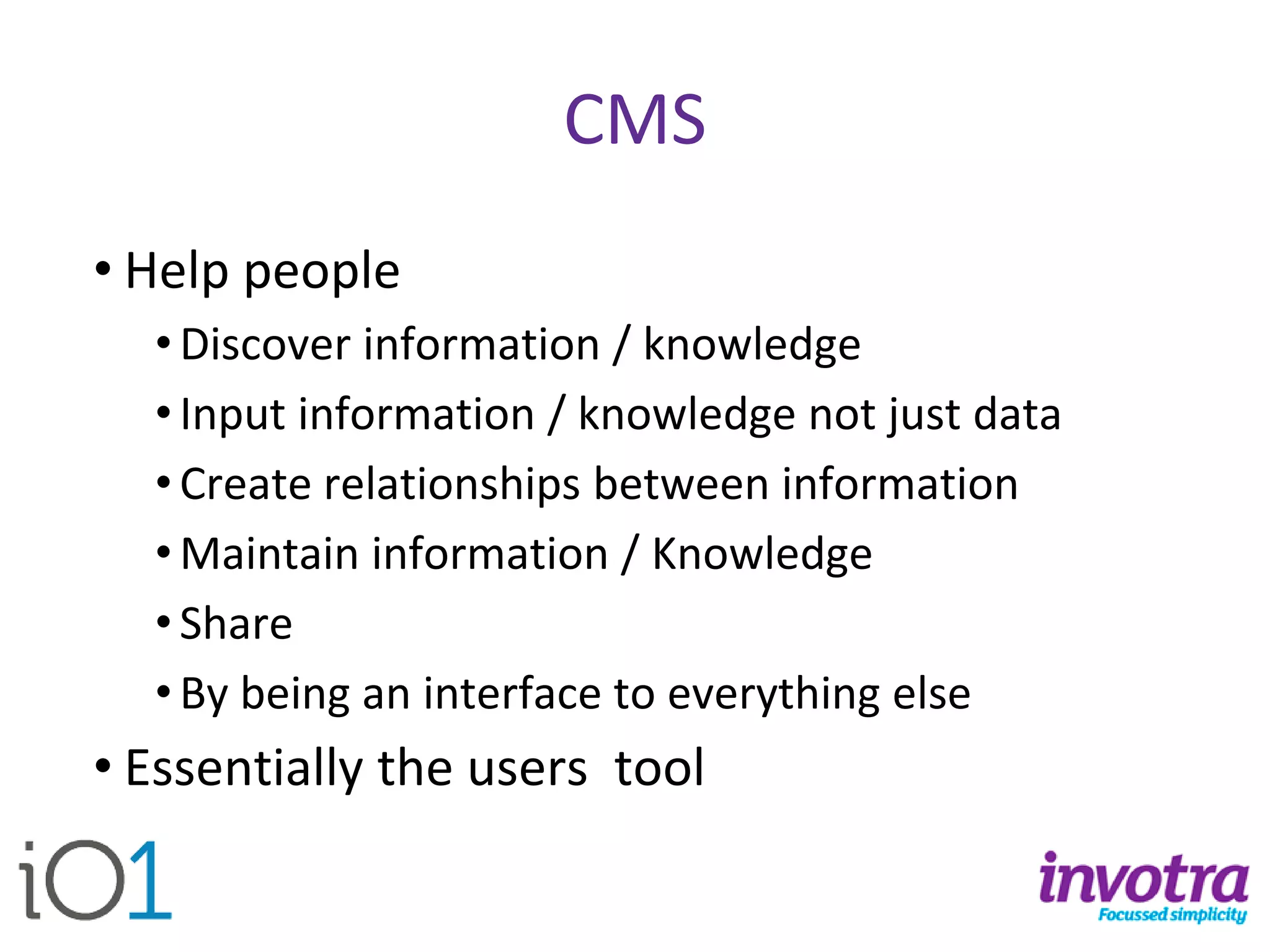 CMS

• Help people
  • Discover information / knowledge
  • Input information / knowledge not just data
  • Create relationships between information
  • Maintain information / Knowledge
  • Share
  • By being an interface to everything else
• Essentially the users  tool

iO1

invotra
Focussed simplicity